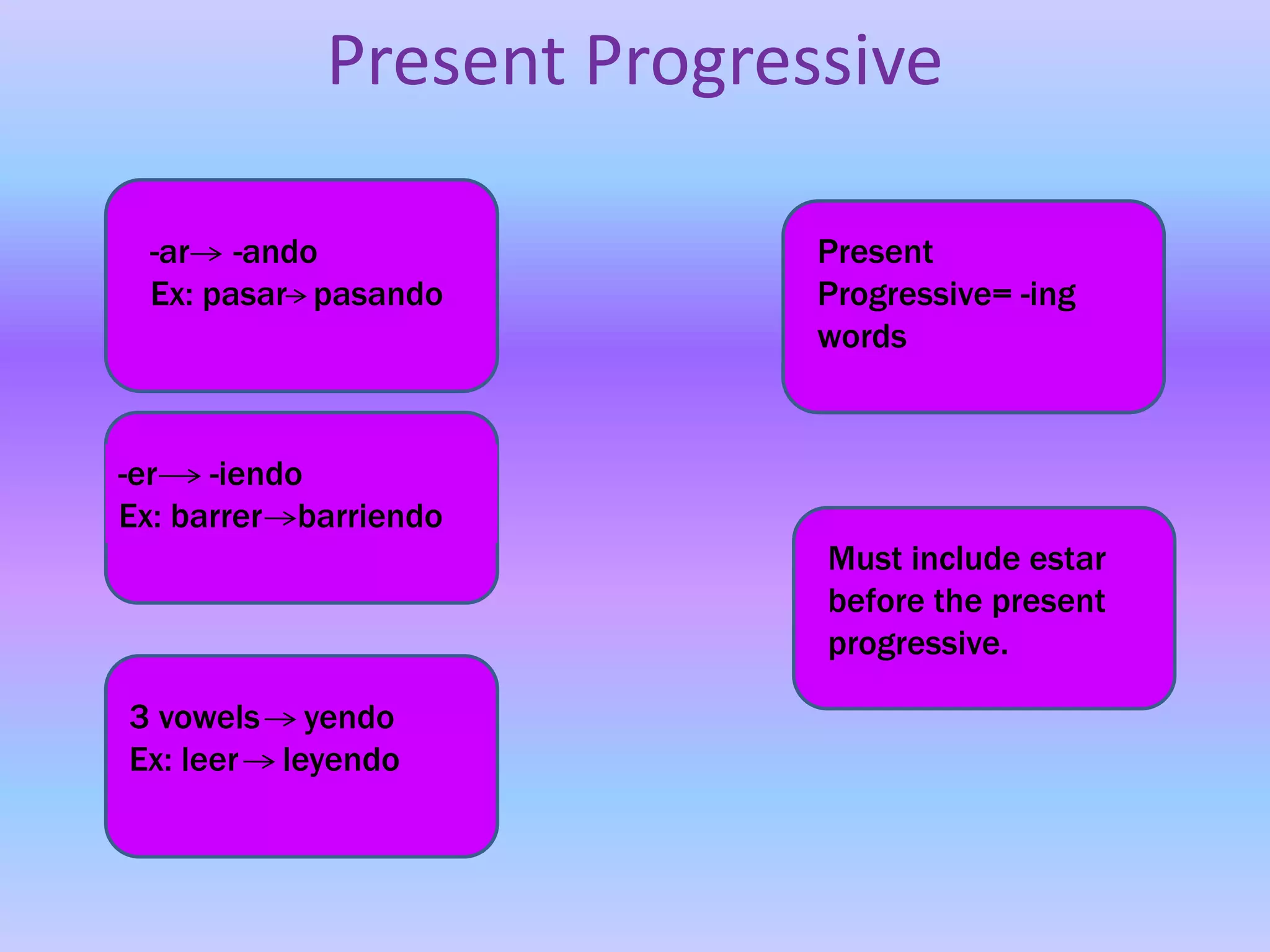 Present Progressive

-ar→ -ando
Ex: pasar→ pasando

-er→ -iendo
Ex: barrer→barriendo

3 vowels→ yendo
Ex: leer→ leyendo

Present Progressive= -ing words

Must include estar before the present progressive.